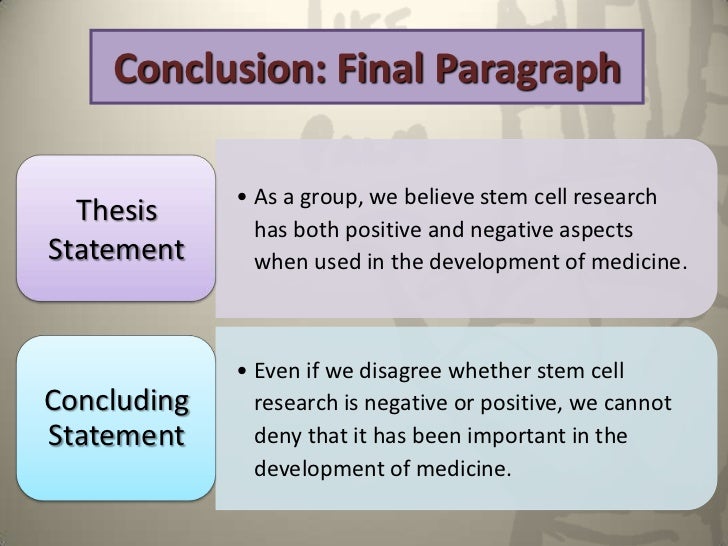 Conclusion: Final Paragraph

Thesis Statement

• As a group, we believe stem cell research has both positive and negative aspects when used in the development of medicine.

Concluding Statement

• Even if we disagree whether stem cell research is negative or positive, we cannot deny that it has been important in the development of medicine.